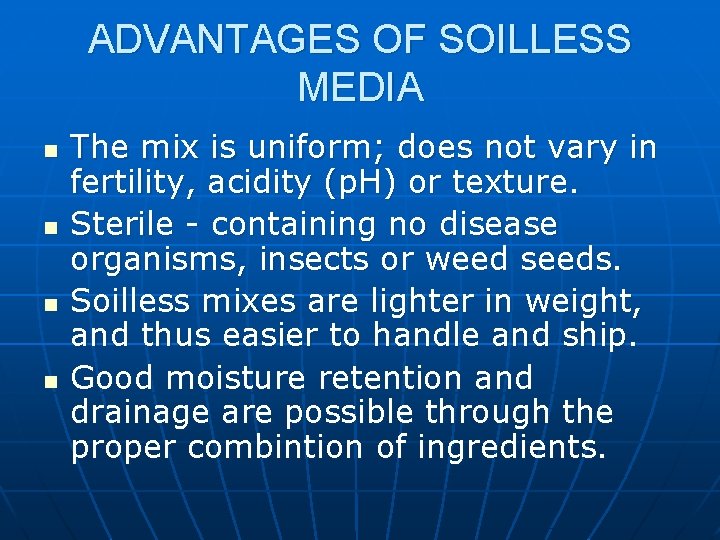 ADVANTAGES OF SOILLESS MEDIA

- The mix is uniform; does not vary in fertility, acidity (pH) or texture.
- Sterile - containing no disease organisms, insects or weed seeds.
- Soilless mixes are lighter in weight, and thus easier to handle and ship.
- Good moisture retention and drainage are possible through the proper combintion of ingredients.